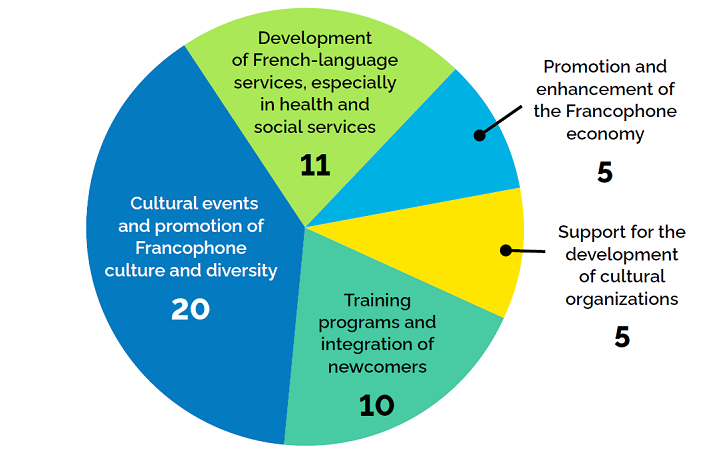 Development of French-language services, especially in health and social services
11

Promotion and enhancement of the Francophone economy
5

Support for the development of cultural organizations
5

Training programs and integration of newcomers
10

Cultural events and promotion of Francophone culture and diversity
20